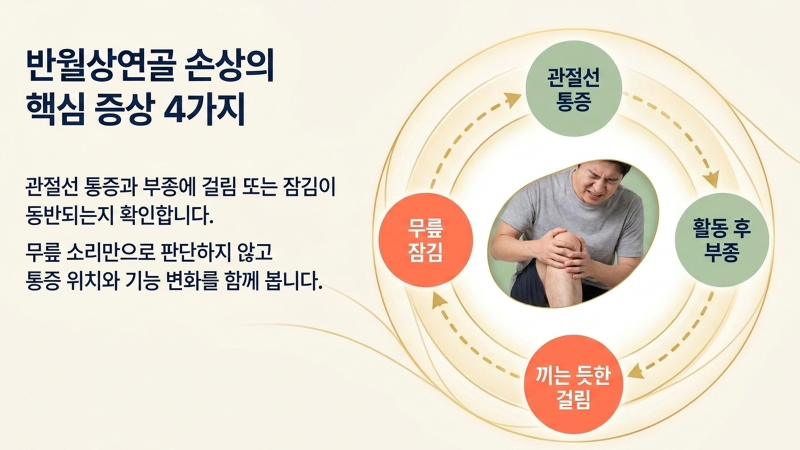 반월상연골 손상의
핵심 증상 4가지

관절선 통증과 부종에 걸림 또는 잠김이 동반되는지 확인합니다.

무릎 소리만으로 판단하지 않고 통증 위치와 기능 변화를 함께 봅니다.

관절선 통증

활동 후 부종

끼는 듯한 걸림

무릎 잠김